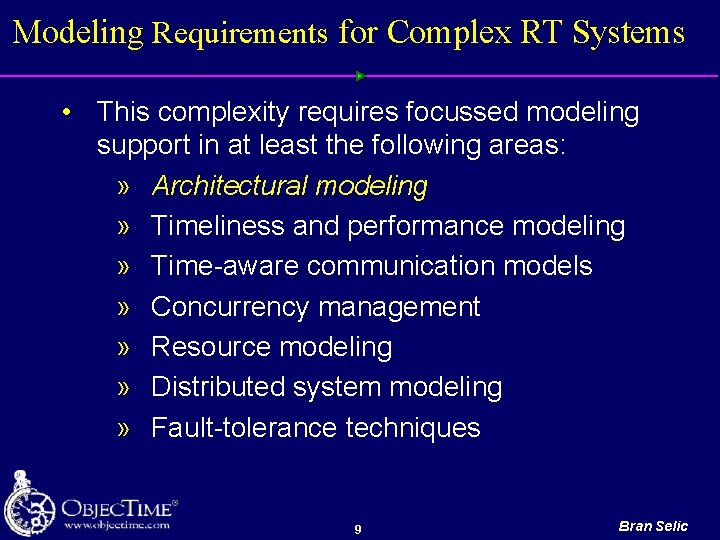 Modeling Requirements for Complex RT Systems

• This complexity requires focussed modeling support in at least the following areas:

» Architectural modeling

» Timeliness and performance modeling

» Time-aware communication models

» Concurrency management

» Resource modeling

» Distributed system modeling

» Fault-tolerance techniques

OBJECTIME®
www.objectime.com

9

Bran Selic